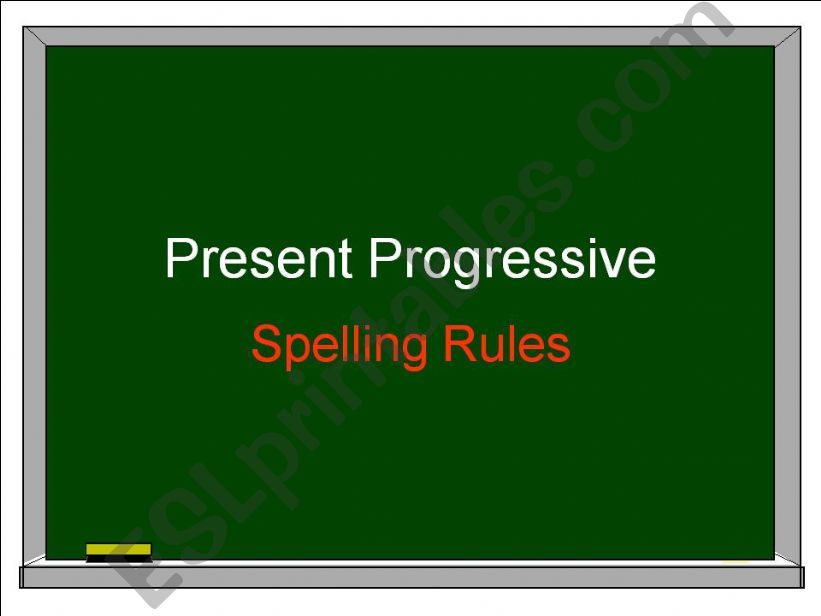 Present Progressive

Spelling Rules

ESLprintables.com